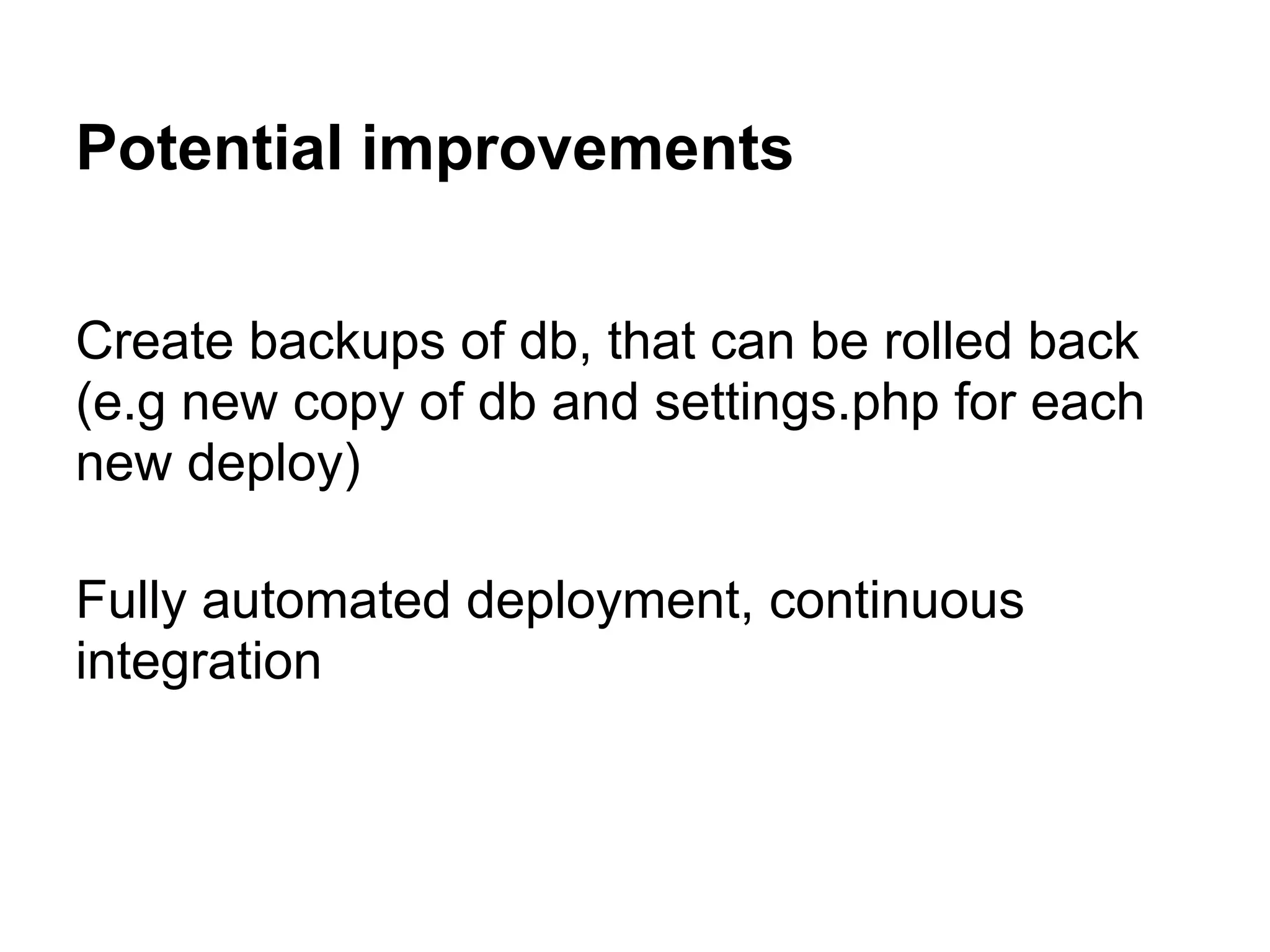 Potential improvements

Create backups of db, that can be rolled back (e.g new copy of db and settings.php for each new deploy)

Fully automated deployment, continuous integration